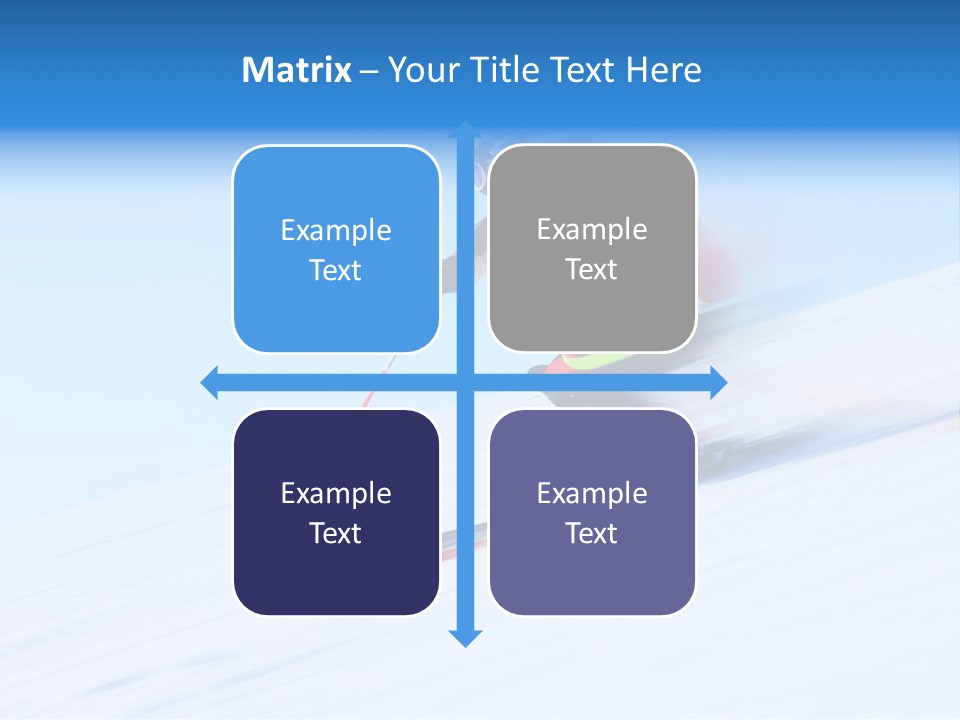 Matrix – Your Title Text Here

Example Text

Example Text

Example Text

Example Text